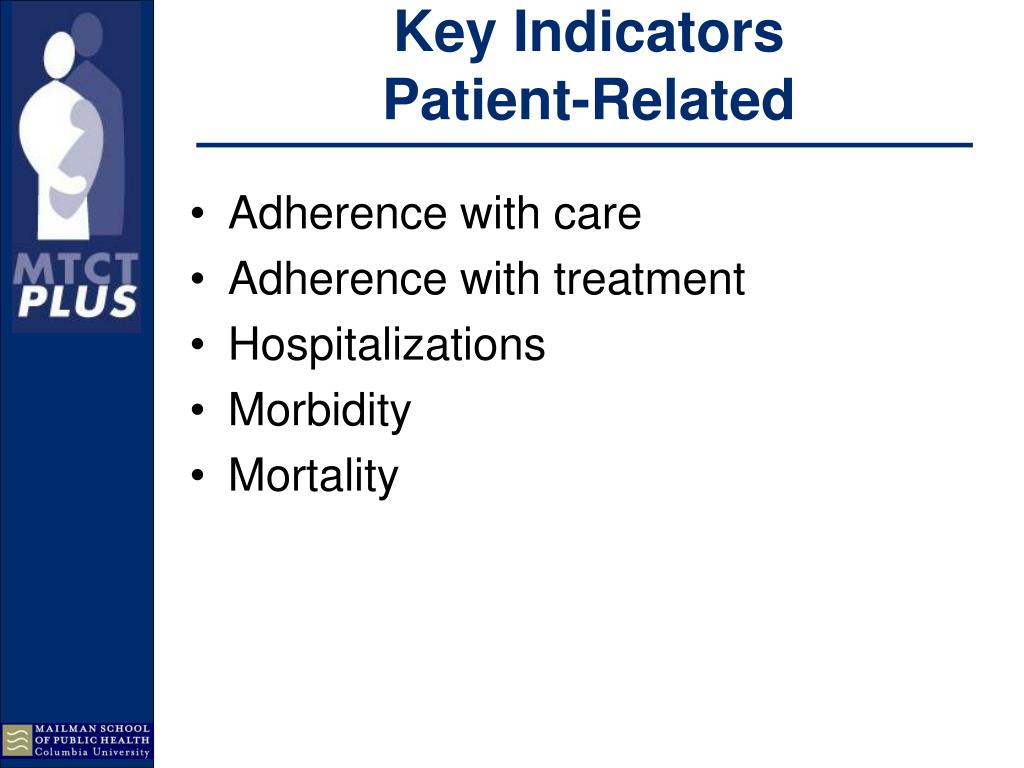 MTCT PLUS

Key Indicators
Patient-Related

• Adherence with care
• Adherence with treatment
• Hospitalizations
• Morbidity
• Mortality

MAILMAN SCHOOL OF PUBLIC HEALTH Columbia University